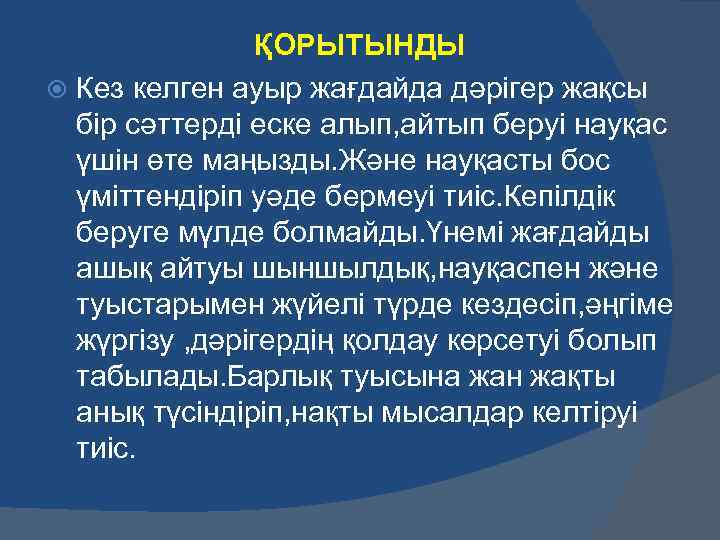 ҚОРЫТЫНДЫ

Кез келген ауыр жағдайда дәрігер жақсы бір сәттерді еске алып,айтып беруі науқас үшін өте маңызды.Және науқасты бос үміттендіріп уәде бермеуі тиіс.Кепілдік беруге мүлде болмайды.Үнемі жағдайды ашық айтуы шыншылдық,науқаспен және туыстарымен жүйелі түрде кездесіп,әңгіме жүргізу ,дәрігердің қолдау көрсетуі болып табылады.Барлық туысына жан жақты анық түсіндіріп,нақты мысалдар келтіруі тиіс.